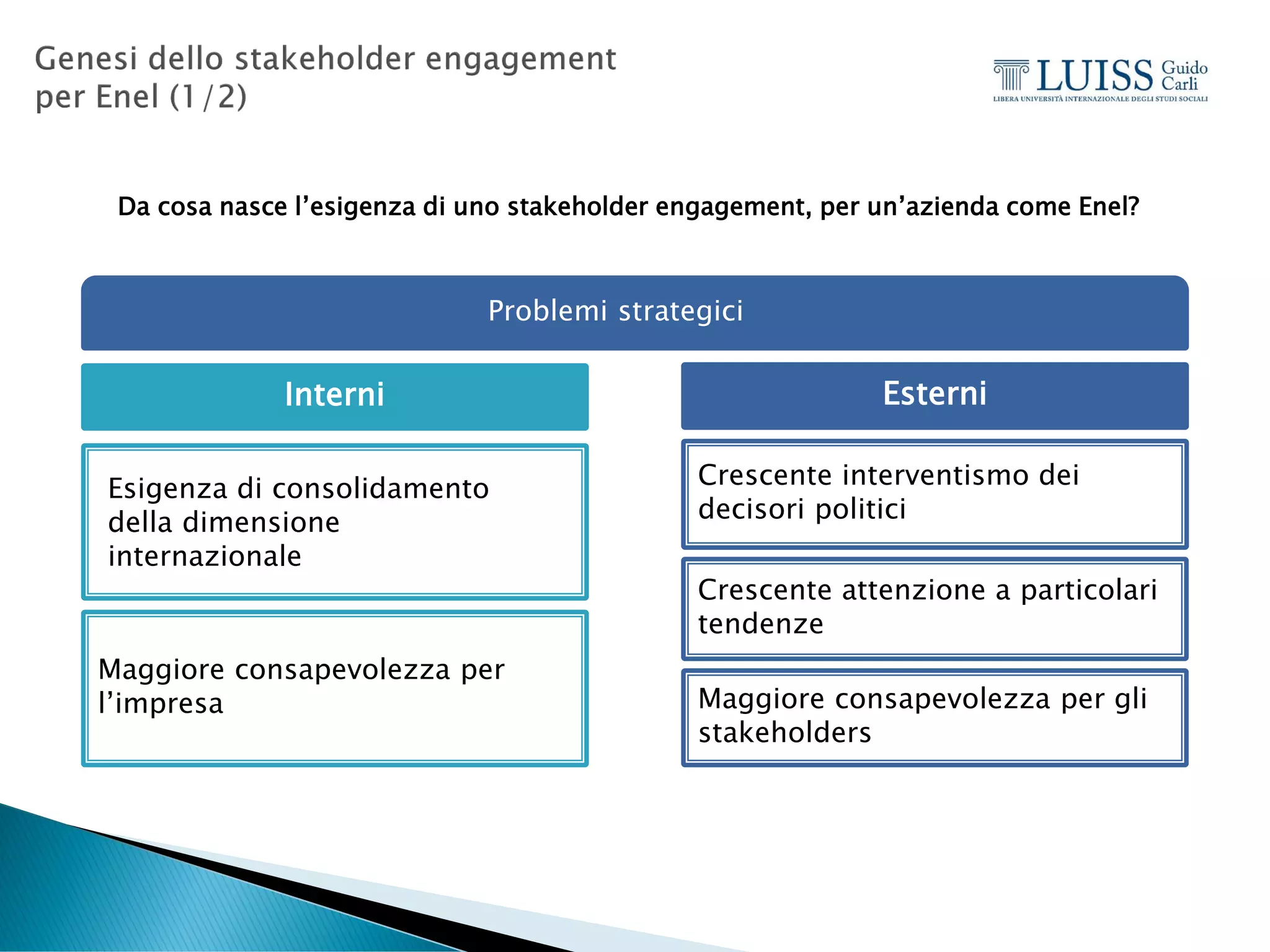 Genesi dello stakeholder engagement per Enel (1/2)

LUISS Guido Carli
LIBERA UNIVERSITÀ INTERNAZIONALE DEGLI STUDI SOCIALI

Da cosa nasce l'esigenza di uno stakeholder engagement, per un'azienda come Enel?

Problemi strategici

Interni

Esigenza di consolidamento della dimensione internazionale

Maggiore consapevolezza per l'impresa

Esterni

Crescente interventismo dei decisori politici

Crescente attenzione a particolari tendenze

Maggiore consapevolezza per gli stakeholders